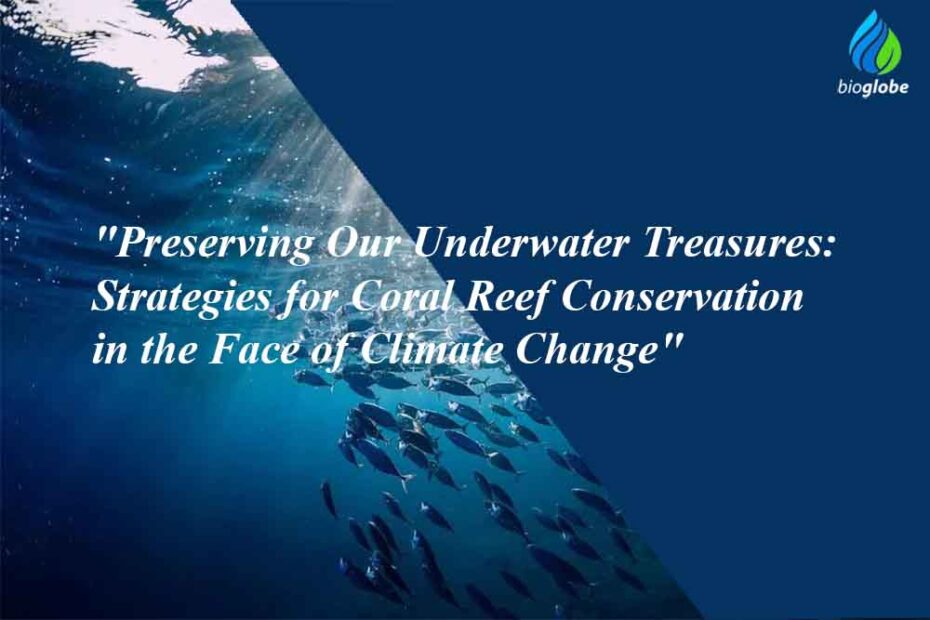 bioglobe

"Preserving Our Underwater Treasures: Strategies for Coral Reef Conservation in the Face of Climate Change"